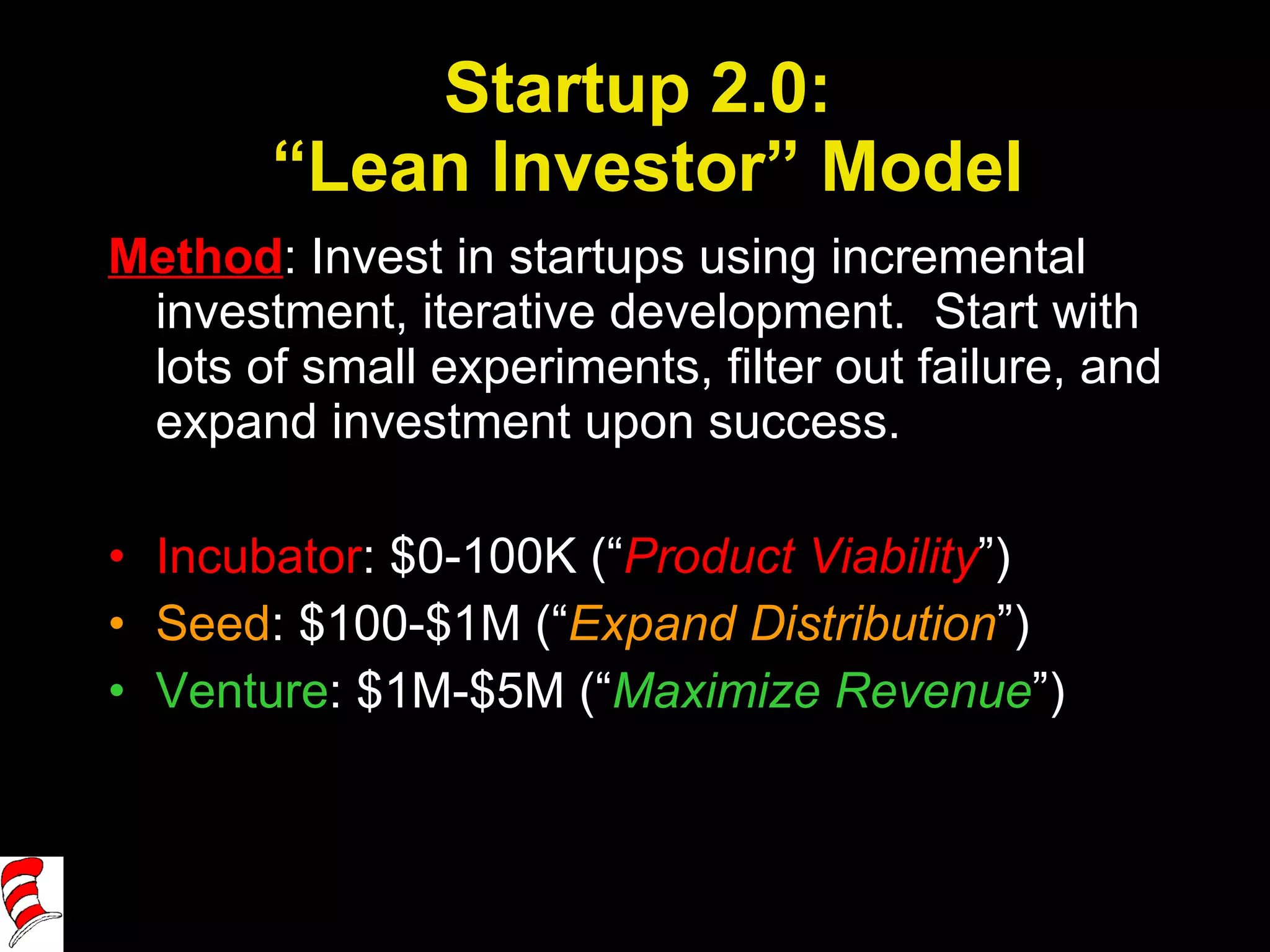 Startup 2.0:
“Lean Investor” Model

Method: Invest in startups using incremental investment, iterative development. Start with lots of small experiments, filter out failure, and expand investment upon success.

• Incubator: \$0-100K (“Product Viability”)
• Seed: \$100-\$1M (“Expand Distribution”)
• Venture: \$1M-\$5M (“Maximize Revenue”)